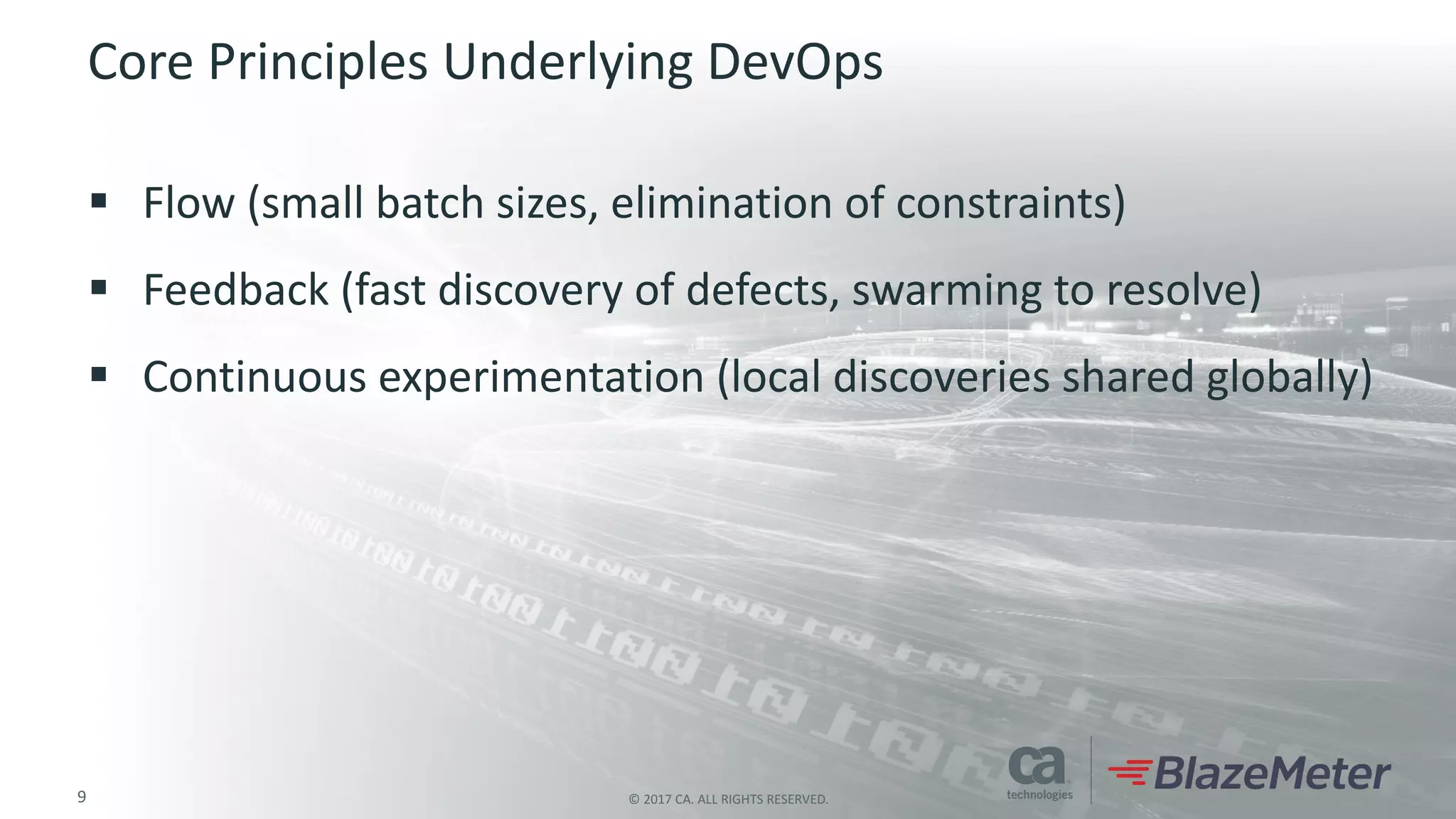 Core Principles Underlying DevOps

▪ Flow (small batch sizes, elimination of constraints)

▪ Feedback (fast discovery of defects, swarming to resolve)

▪ Continuous experimentation (local discoveries shared globally)

9

© 2017 CA. ALL RIGHTS RESERVED.

ca technologies

BlazeMeter